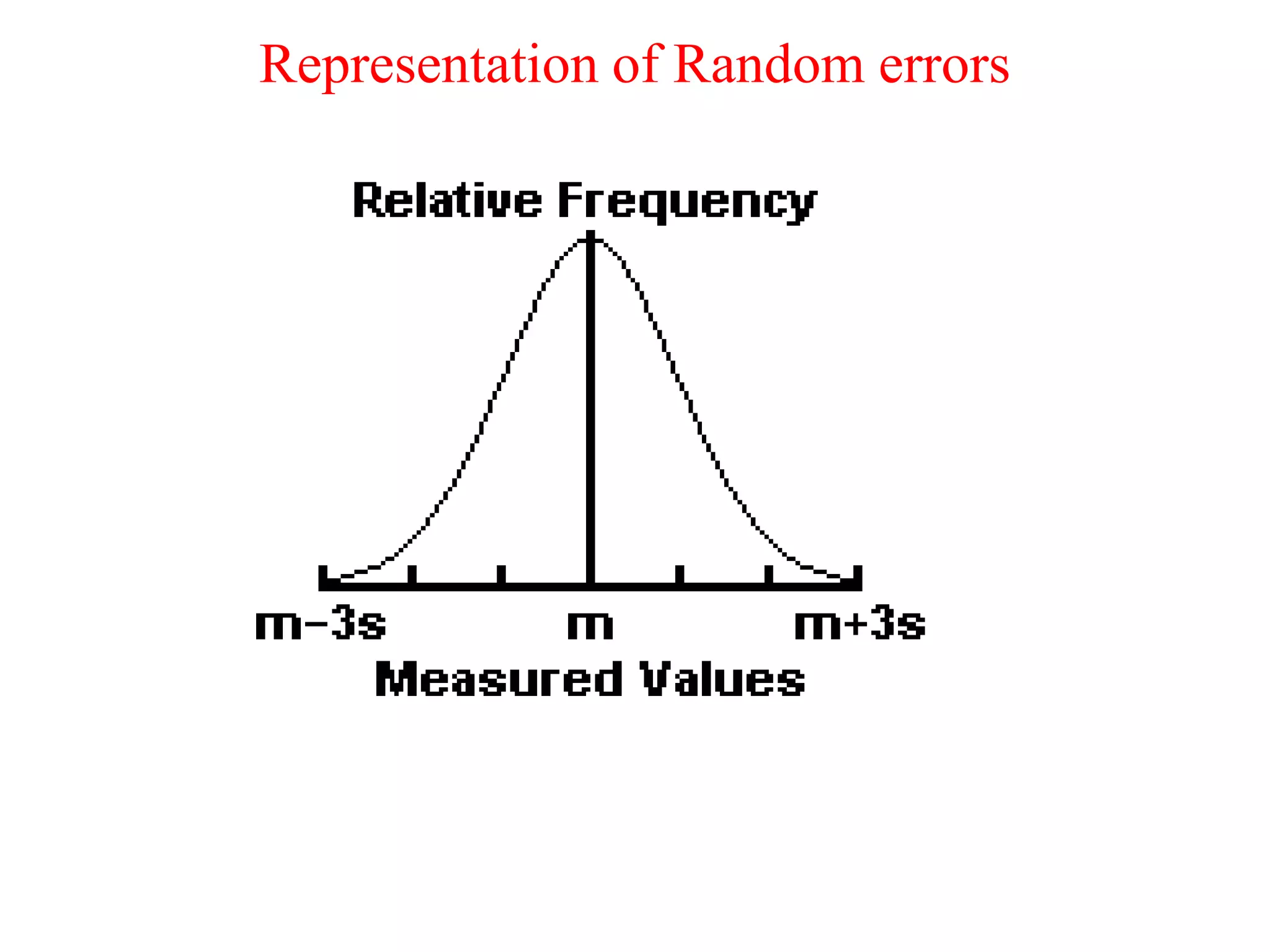 Representation of Random errors

Relative Frequency

m-3s

m

m+3s

Measured Values